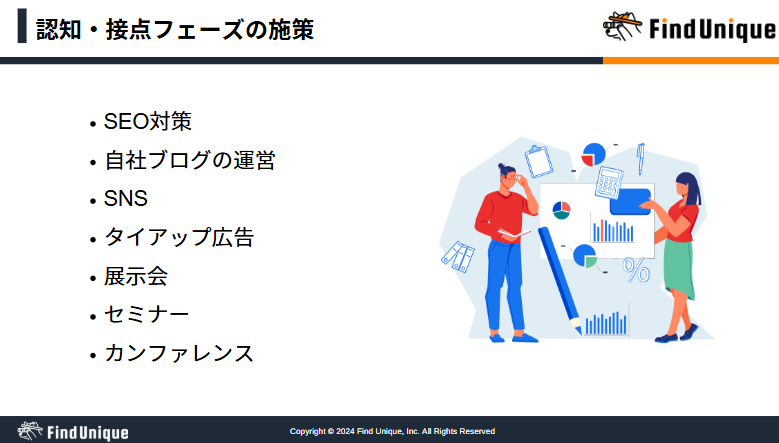 認知・接点フェーズの施策

Find Unique

• SEO対策
• 自社ブログの運営
• SNS
• タイアップ広告
• 展示会
• セミナー
• カンファレンス

%

Find Unique

Copyright © 2024 Find Unique, Inc. All Rights Reserved